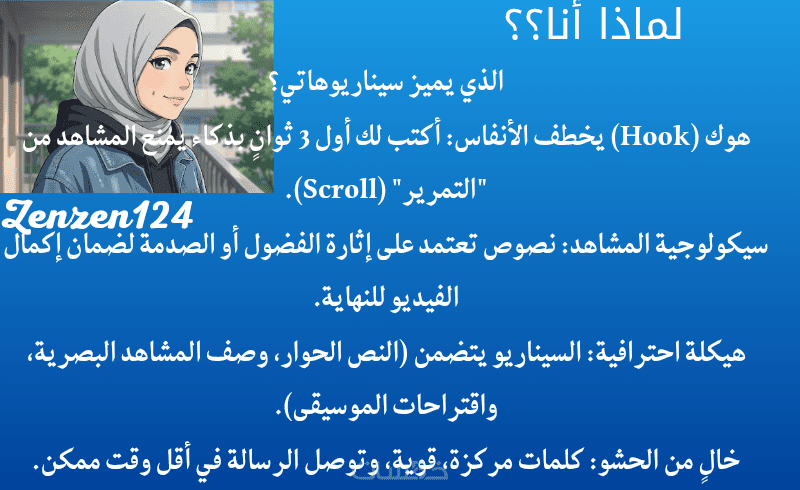 لماذا أنا؟؟

الذي يميز سيناريوهاتي؟

هوك (Hook) يخطف الأنفاس: أكتب لك أول 3 ثوانٍ بذكاء يمنع المشاهد من "التمرير" (Scroll).

Zenzen124

سيكولوجية المشاهد: نصوص تعتمد على إثارة الفضول أو الصدمة لضمان إكمال الفيديو للنهاية.

هيكلة احترافية: السيناريو يتضمن (النص الحوار، وصف المشاهد البصرية، واقتراحات الموسيقى).

خالٍ من الحشو: كلمات مركزة، قوية، وتوصل الرسالة في أقل وقت ممكن.